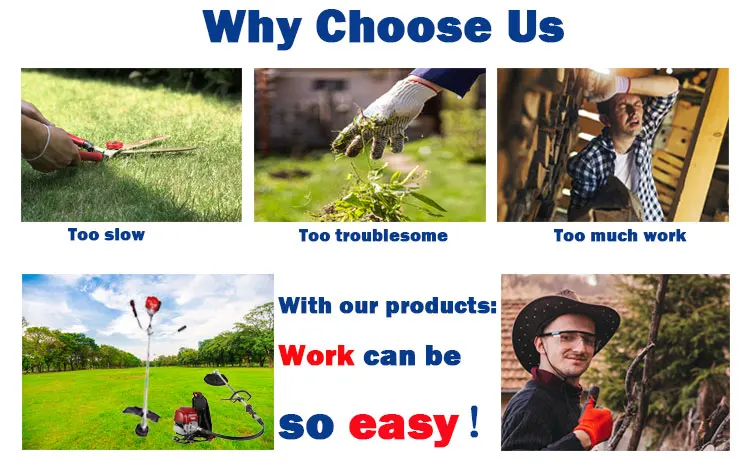 Why Choose Us

Too slow

Too troublesome

Too much work

With our products:

Work can be

so easy !